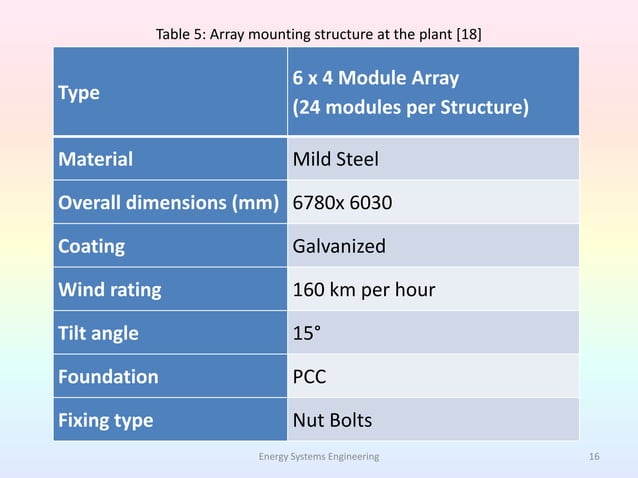 Table 5: Array mounting structure at the plant [18]

| Type | 6 x 4 Module Array (24 modules per Structure) |
|---|---|
| Material | Mild Steel |
| Overall dimensions (mm) | 6780x 6030 |
| Coating | Galvanized |
| Wind rating | 160 km per hour |
| Tilt angle | 15° |
| Foundation | PCC |
| Fixing type | Nut Bolts |

Energy Systems Engineering

16